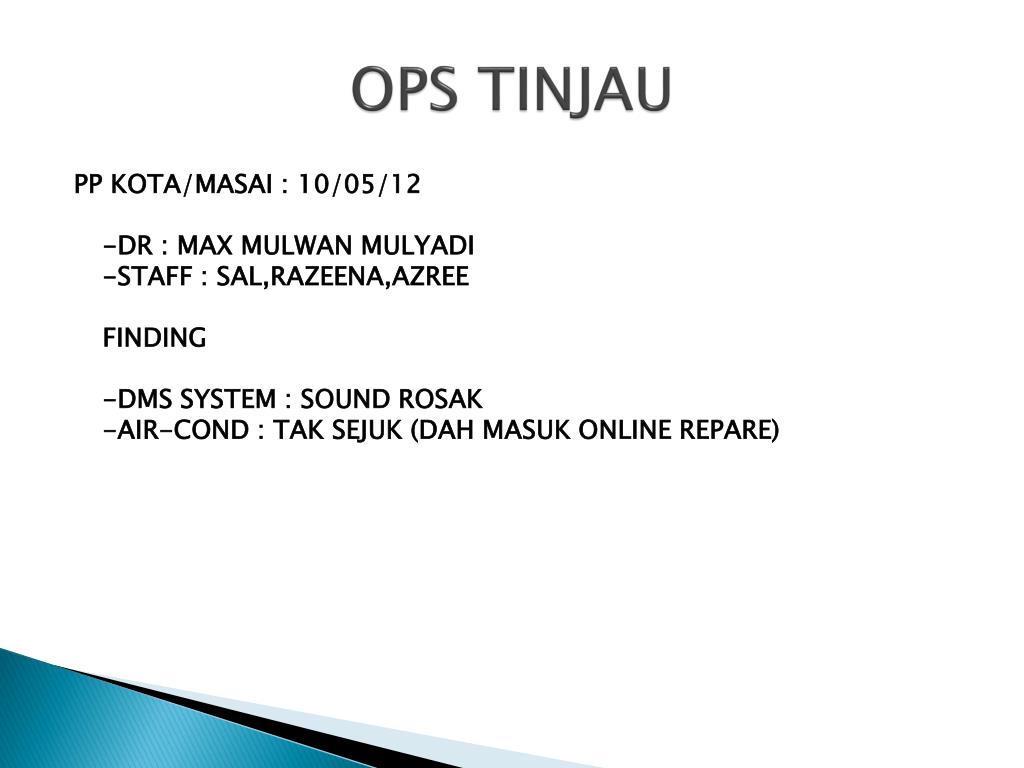 OPS TINJAU

PP KOTA/MASAI : 10/05/12

-DR : MAX MULWAN MULYADI
-STAFF : SAL,RAZEENA,AZREE

FINDING

-DMS SYSTEM : SOUND ROSAK
-AIR-COND : TAK SEJUK (DAH MASUK ONLINE REPARE)